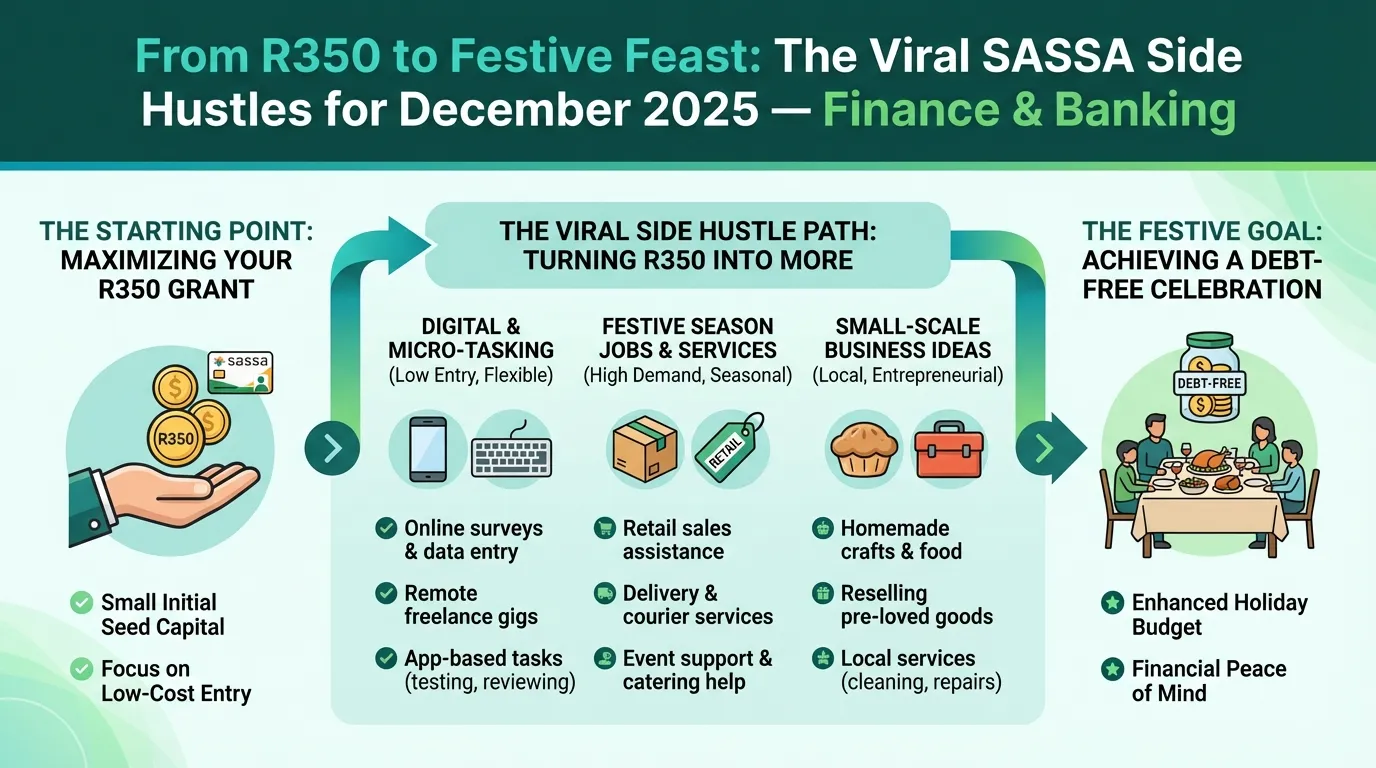 From R350 to Festive Feast: The Viral SASSA Side Hustles for December 2025 — Finance & Banking

THE STARTING POINT: MAXIMIZING YOUR R350 GRANT

sassa

R350

Small Initial Seed Capital

Focus on Low-Cost Entry

THE VIRAL SIDE HUSTLE PATH: TURNING R350 INTO MORE

DIGITAL & MICRO-TASKING (Low Entry, Flexible)

Online surveys & data entry

Remote freelance gigs

App-based tasks (testing, reviewing)

FESTIVE SEASON JOBS & SERVICES (High Demand, Seasonal)

RETAIL

Retail sales assistance

Delivery & courier services

Event support & catering help

SMALL-SCALE BUSINESS IDEAS (Local, Entrepreneurial)

Homemade crafts & food

Reselling pre-loved goods

Local services (cleaning, repairs)

THE FESTIVE GOAL: ACHIEVING A DEBT-FREE CELEBRATION

DEBT-FREE

Enhanced Holiday Budget

Financial Peace of Mind